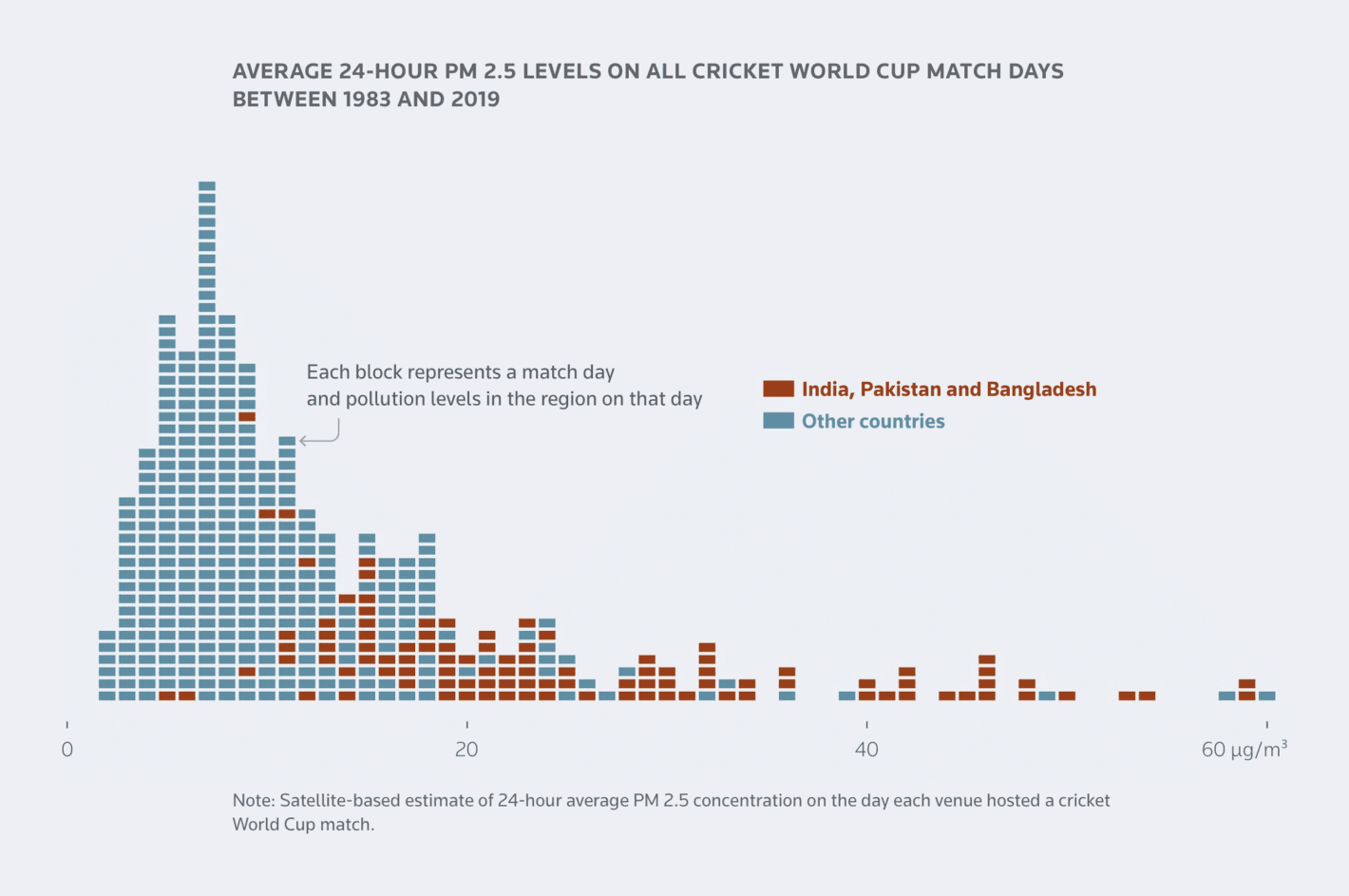 AVERAGE 24-HOUR PM 2.5 LEVELS ON ALL CRICKET WORLD CUP MATCH DAYS BETWEEN 1983 AND 2019

Each block represents a match day and pollution levels in the region on that day

India, Pakistan and Bangladesh
Other countries

0
20
40
60 $\mu g/m^3$

Note: Satellite-based estimate of 24-hour average PM 2.5 concentration on the day each venue hosted a cricket World Cup match.